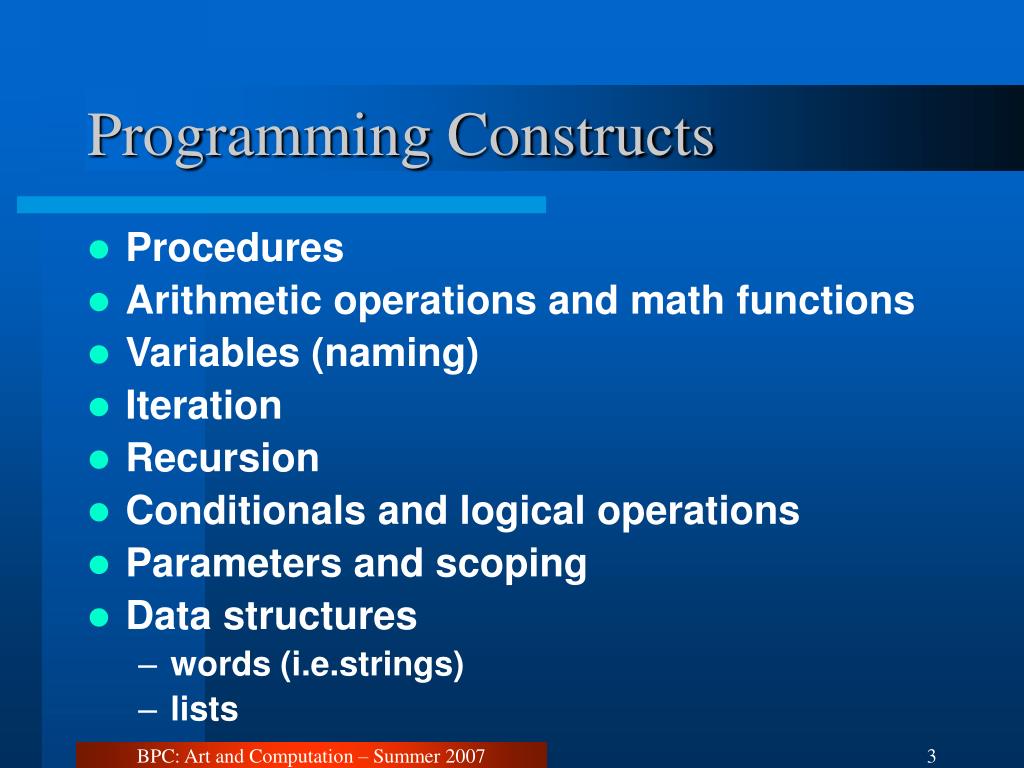 Programming Constructs

- Procedures
- Arithmetic operations and math functions
- Variables (naming)
- Iteration
- Recursion
- Conditionals and logical operations
- Parameters and scoping
- Data structures
  – words (i.e.strings)
  – lists

BPC: Art and Computation – Summer 2007

3